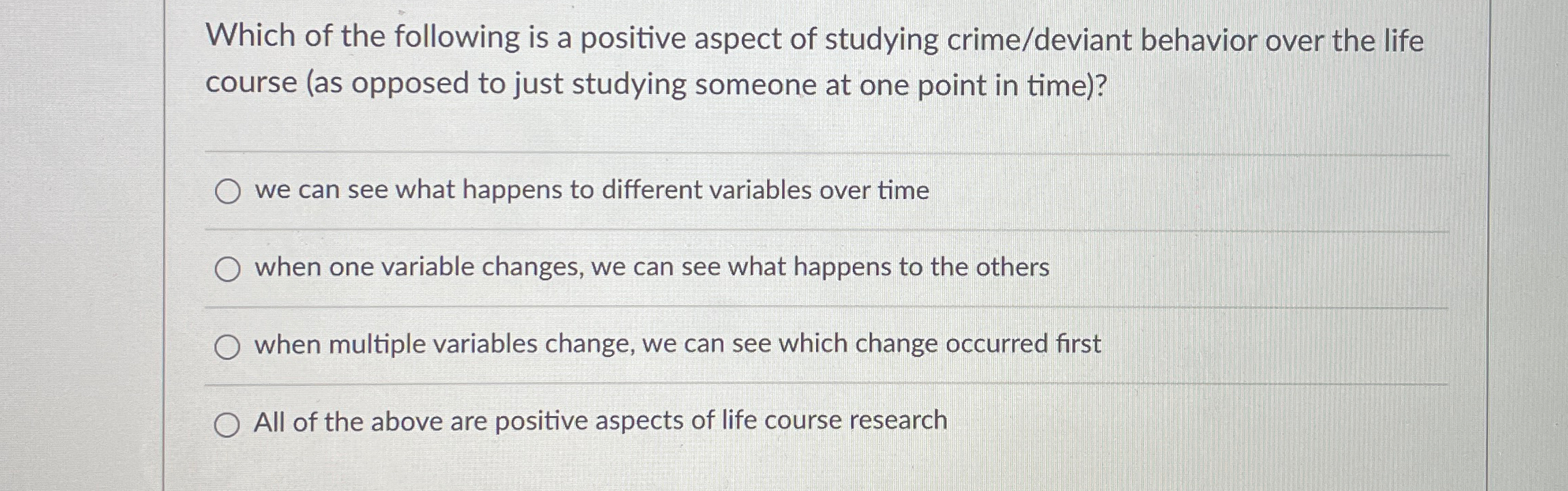 Which of the following is a positive aspect of studying crime/deviant behavior over the life course (as opposed to just studying someone at one point in time)?

we can see what happens to different variables over time

when one variable changes, we can see what happens to the others

when multiple variables change, we can see which change occurred first

All of the above are positive aspects of life course research